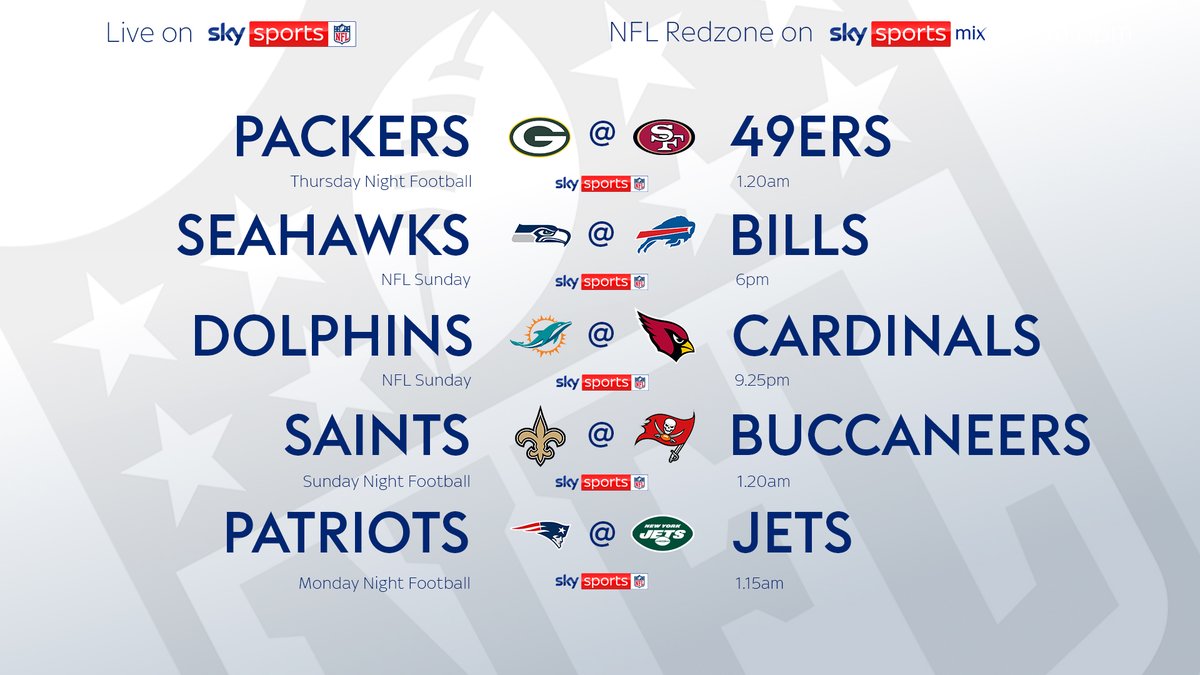 Live on sky sports NFL

NFL Redzone on sky sports mix

PACKERS @ 49ERS
Thursday Night Football sky sports NFL 1.20am

SEAHAWKS @ BILLS
NFL Sunday sky sports NFL 6pm

DOLPHINS @ CARDINALS
NFL Sunday sky sports NFL 9.25pm

SAINTS @ BUCCANEERS
Sunday Night Football sky sports NFL 1.20am

PATRIOTS @ JETS
Monday Night Football sky sports NFL 1.15am